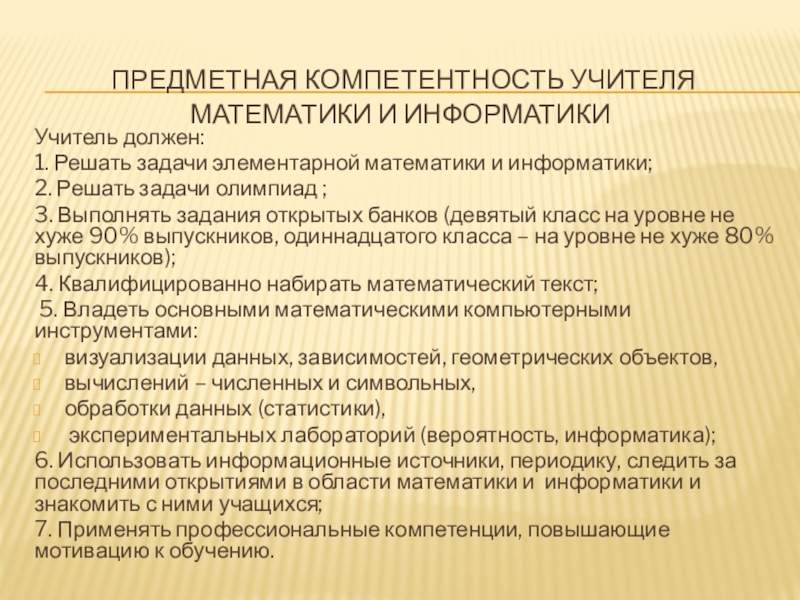 ПРЕДМЕТНАЯ КОМПЕТЕНТНОСТЬ УЧИТЕЛЯ МАТЕМАТИКИ И ИНФОРМАТИКИ

Учитель должен:

1. Решать задачи элементарной математики и информатики;

2. Решать задачи олимпиад ;

3. Выполнять задания открытых банков (девятый класс на уровне не хуже 90% выпускников, одиннадцатого класса – на уровне не хуже 80% выпускников);

4. Квалифицированно набирать математический текст;

5. Владеть основными математическими компьютерными инструментами:

визуализации данных, зависимостей, геометрических объектов,

вычислений – численных и символьных,

обработки данных (статистики),

экспериментальных лабораторий (вероятность, информатика);

6. Использовать информационные источники, периодику, следить за последними открытиями в области математики и информатики и знакомить с ними учащихся;

7. Применять профессиональные компетенции, повышающие мотивацию к обучению.